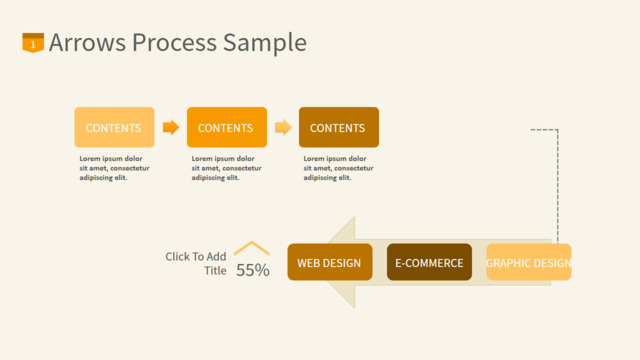 1 Arrows Process Sample

CONTENTS

Lorem ipsum dolor sit amet, consectetur adipiscing elit.

CONTENTS

Lorem ipsum dolor sit amet, consectetur adipiscing elit.

CONTENTS

Lorem ipsum dolor sit amet, consectetur adipiscing elit.

Click To Add Title

55%

WEB DESIGN

E-COMMERCE

GRAPHIC DESIGN